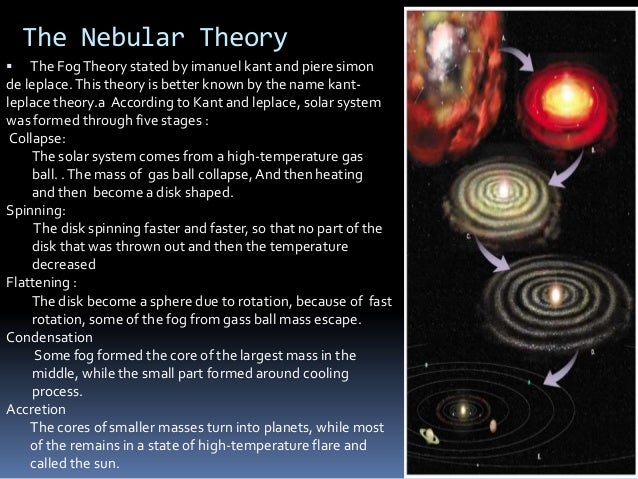 The Nebular Theory

▪ The Fog Theory stated by imanuel kant and piere simon de leplace. This theory is better known by the name kant-leplace theory.a According to Kant and leplace, solar system was formed through five stages :

Collapse:

The solar system comes from a high-temperature gas ball. . The mass of gas ball collapse, And then heating and then become a disk shaped.

Spinning:

The disk spinning faster and faster, so that no part of the disk that was thrown out and then the temperature decreased

Flattening :

The disk become a sphere due to rotation, because of fast rotation, some of the fog from gass ball mass escape.

Condensation

Some fog formed the core of the largest mass in the middle, while the small part formed around cooling process.

Accretion

The cores of smaller masses turn into planets, while most of the remains in a state of high-temperature flare and called the sun.

A

B

C

D

E